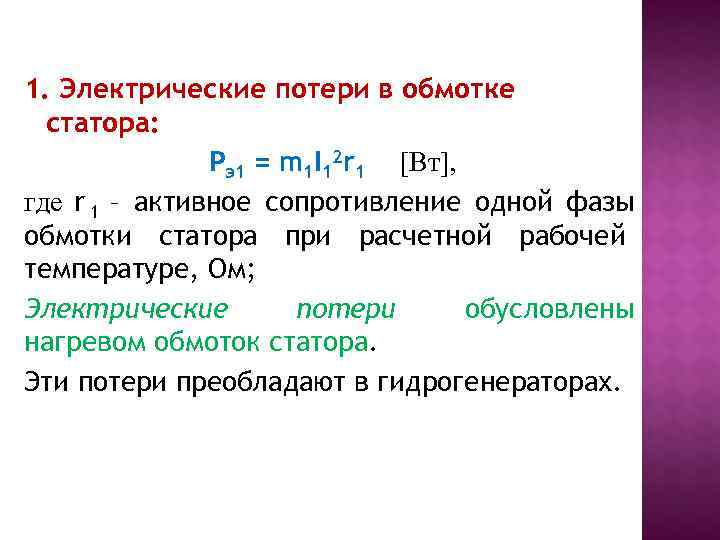 1. Электрические потери в обмотке статора:

$P_{э1} = m_1 I_1^2 r_1$ [Вт],

где $r_1$ – активное сопротивление одной фазы обмотки статора при расчетной рабочей температуре, Ом;

Электрические потери обусловлены нагревом обмоток статора.

Эти потери преобладают в гидрогенераторах.